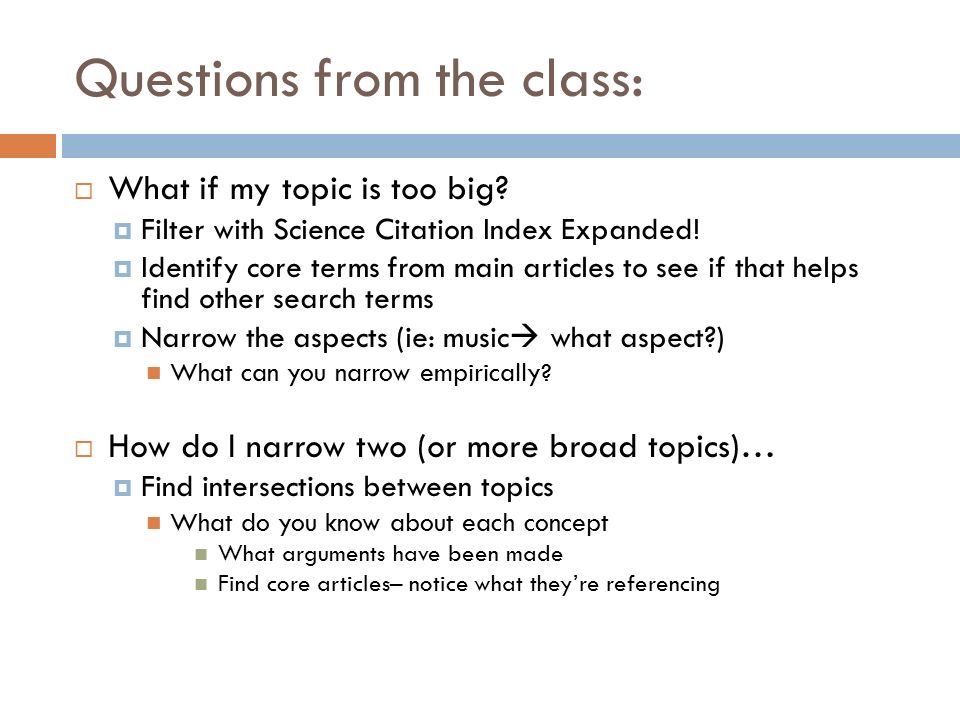 Questions from the class:

What if my topic is too big?

Filter with Science Citation Index Expanded!

Identify core terms from main articles to see if that helps find other search terms

Narrow the aspects (ie: music→ what aspect?)

What can you narrow empirically?

How do I narrow two (or more broad topics)…

Find intersections between topics

What do you know about each concept

What arguments have been made

Find core articles– notice what they're referencing